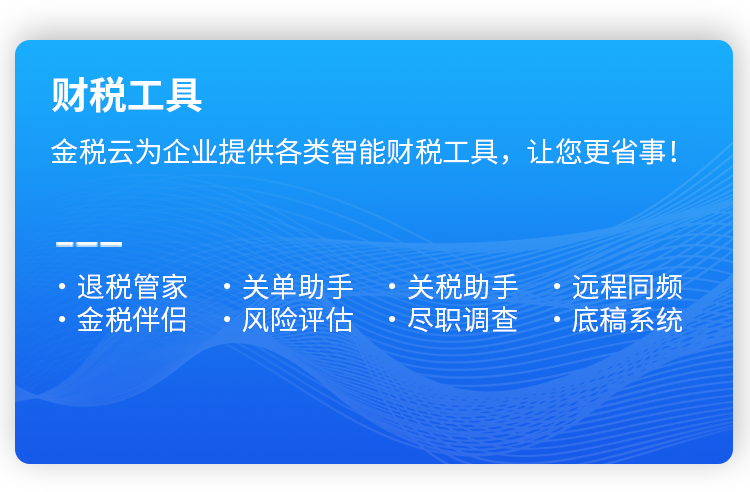 财税工具

金税云为企业提供各类智能财税工具，让您更省事！

· 退税管家 · 关单助手 · 关税助手 · 远程同频
· 金税伴侣 · 风险评估 · 尽职调查 · 底稿系统